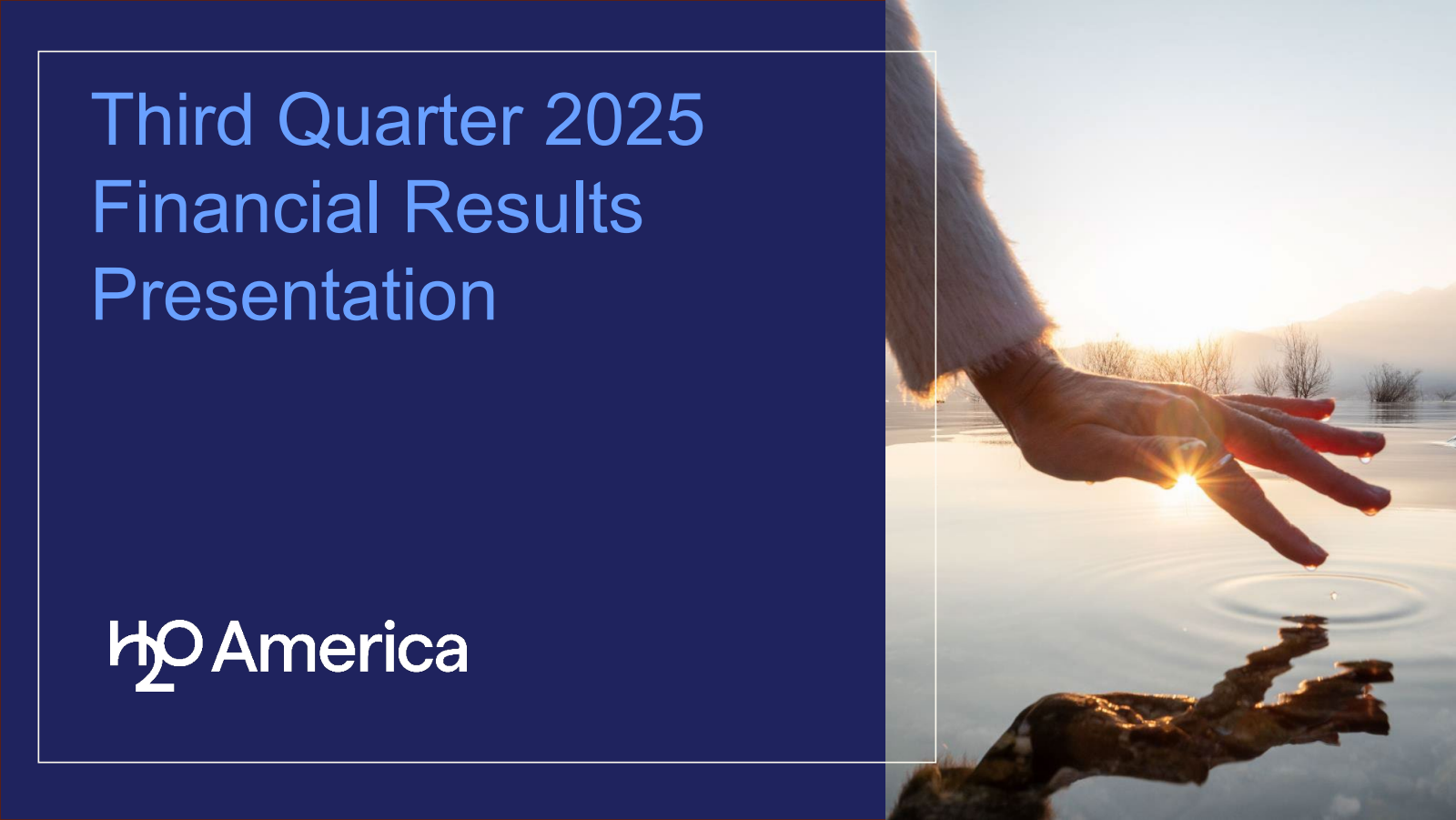 Third Quarter 2025 Financial Results Presentation

H2O America